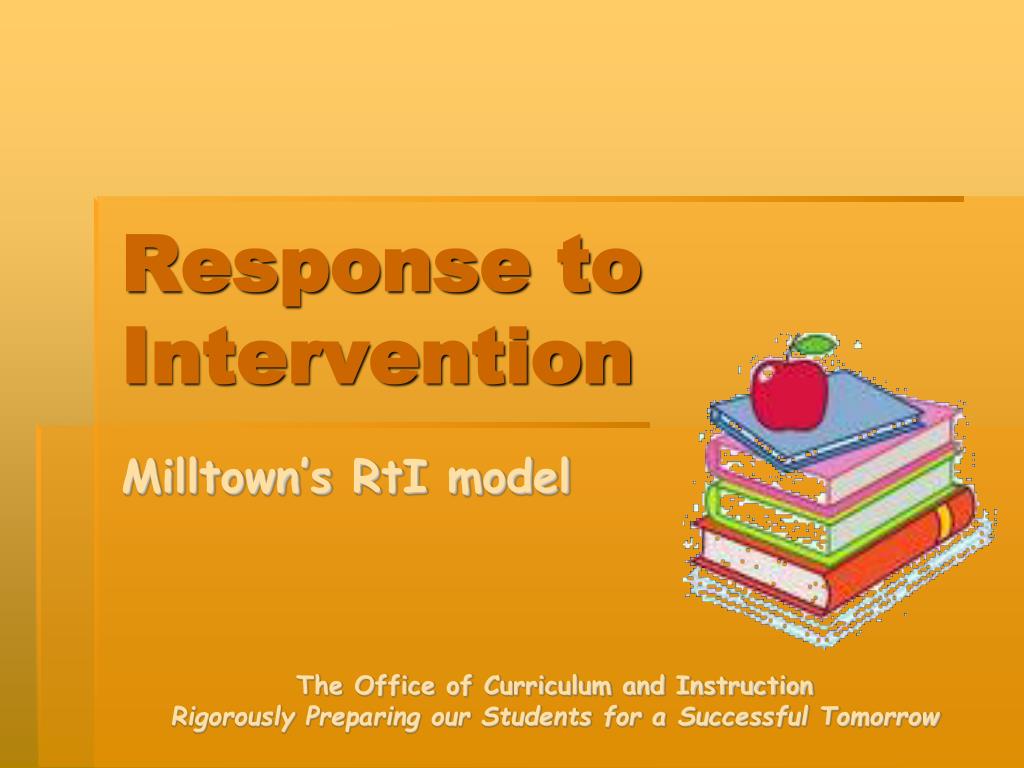 Response to Intervention

Milltown's RtI model

The Office of Curriculum and Instruction
Rigorously Preparing our Students for a Successful Tomorrow